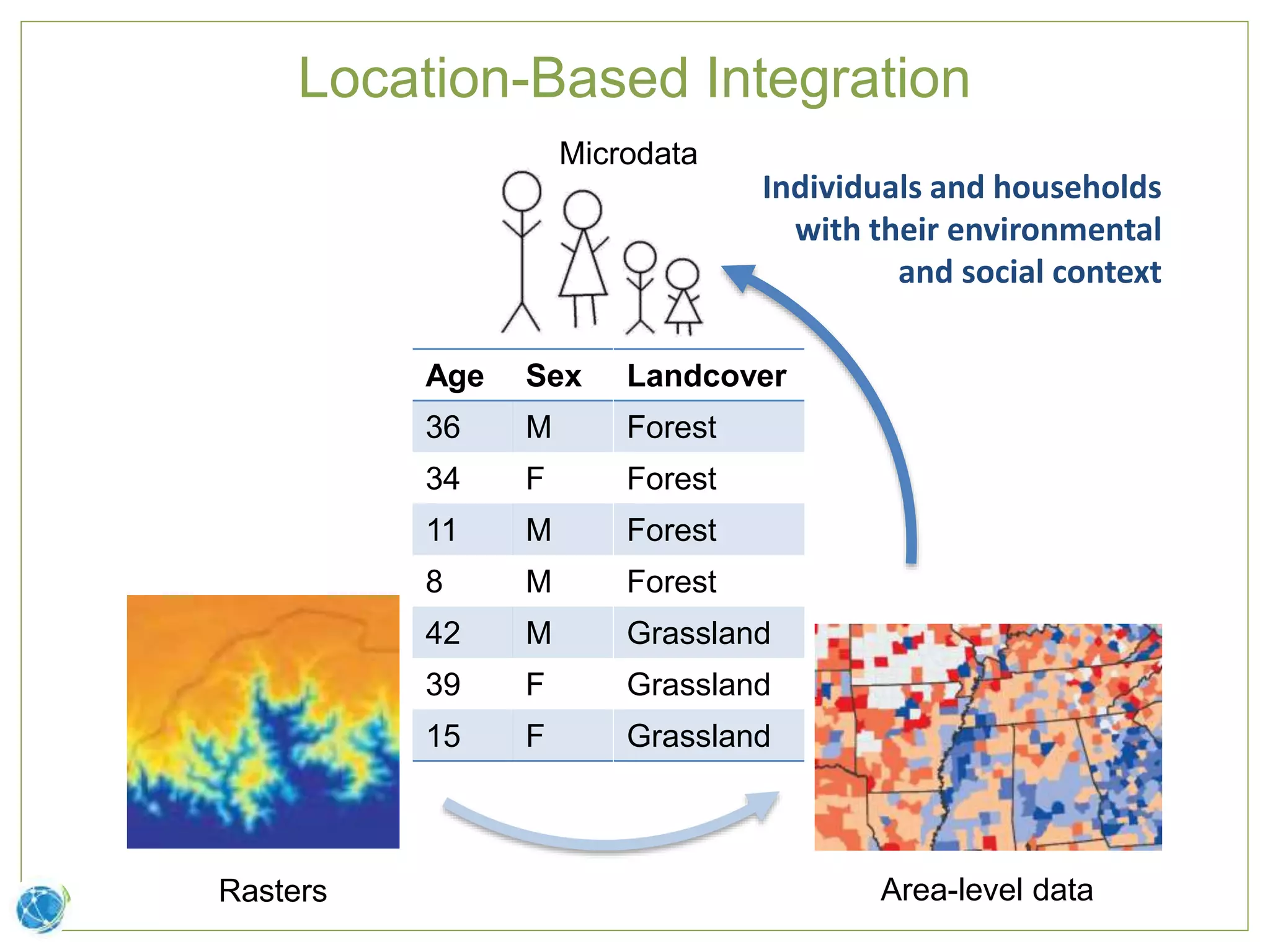 Location-Based Integration

Microdata

Individuals and households with their environmental and social context

| Age | Sex | Landcover |
|---|---|---|
| 36 | M | Forest |
| 34 | F | Forest |
| 11 | M | Forest |
| 8 | M | Forest |
| 42 | M | Grassland |
| 39 | F | Grassland |
| 15 | F | Grassland |

Rasters

Area-level data